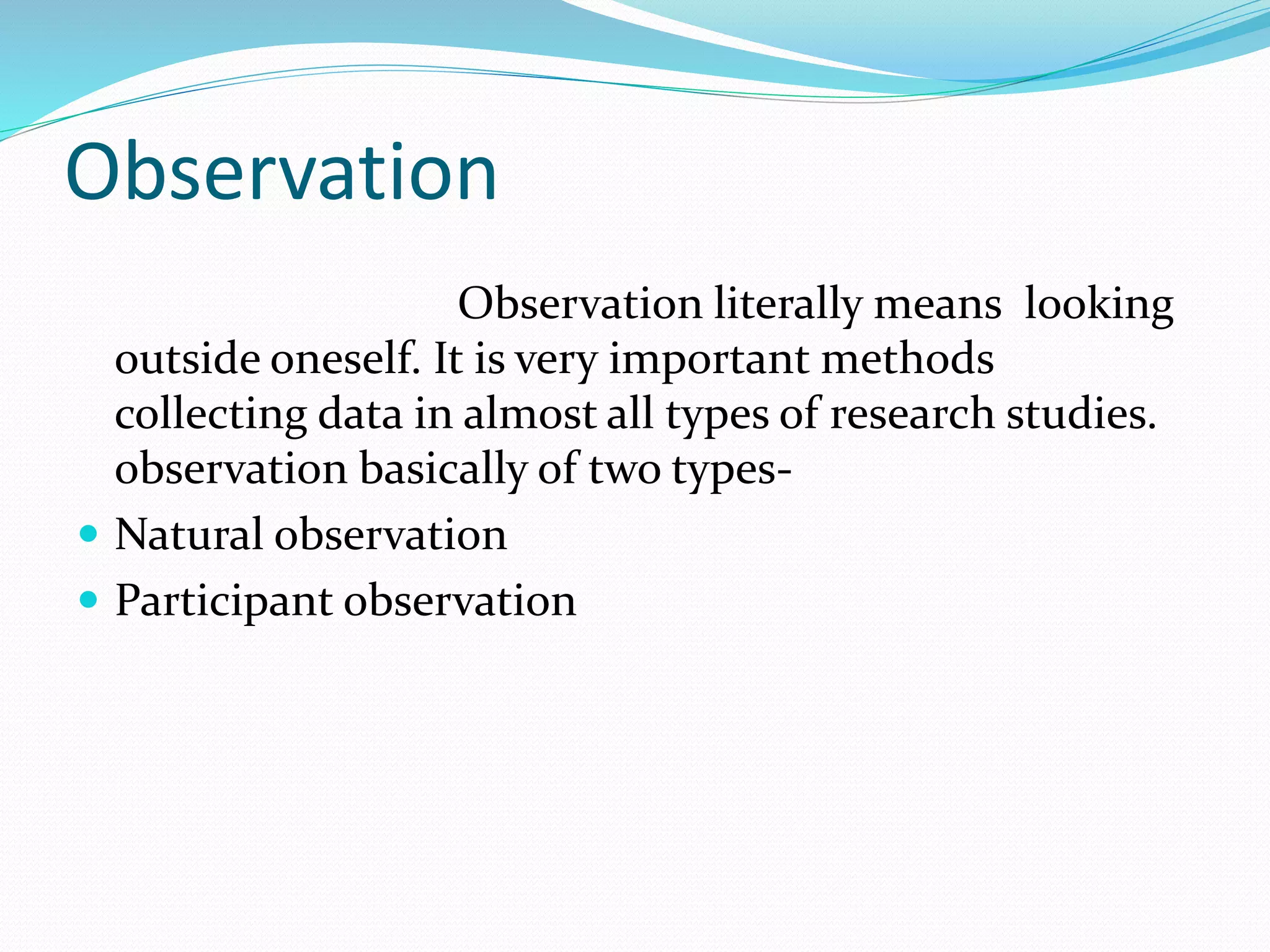 Observation

Observation literally means looking outside oneself. It is very important methods collecting data in almost all types of research studies. observation basically of two types-

- Natural observation
- Participant observation